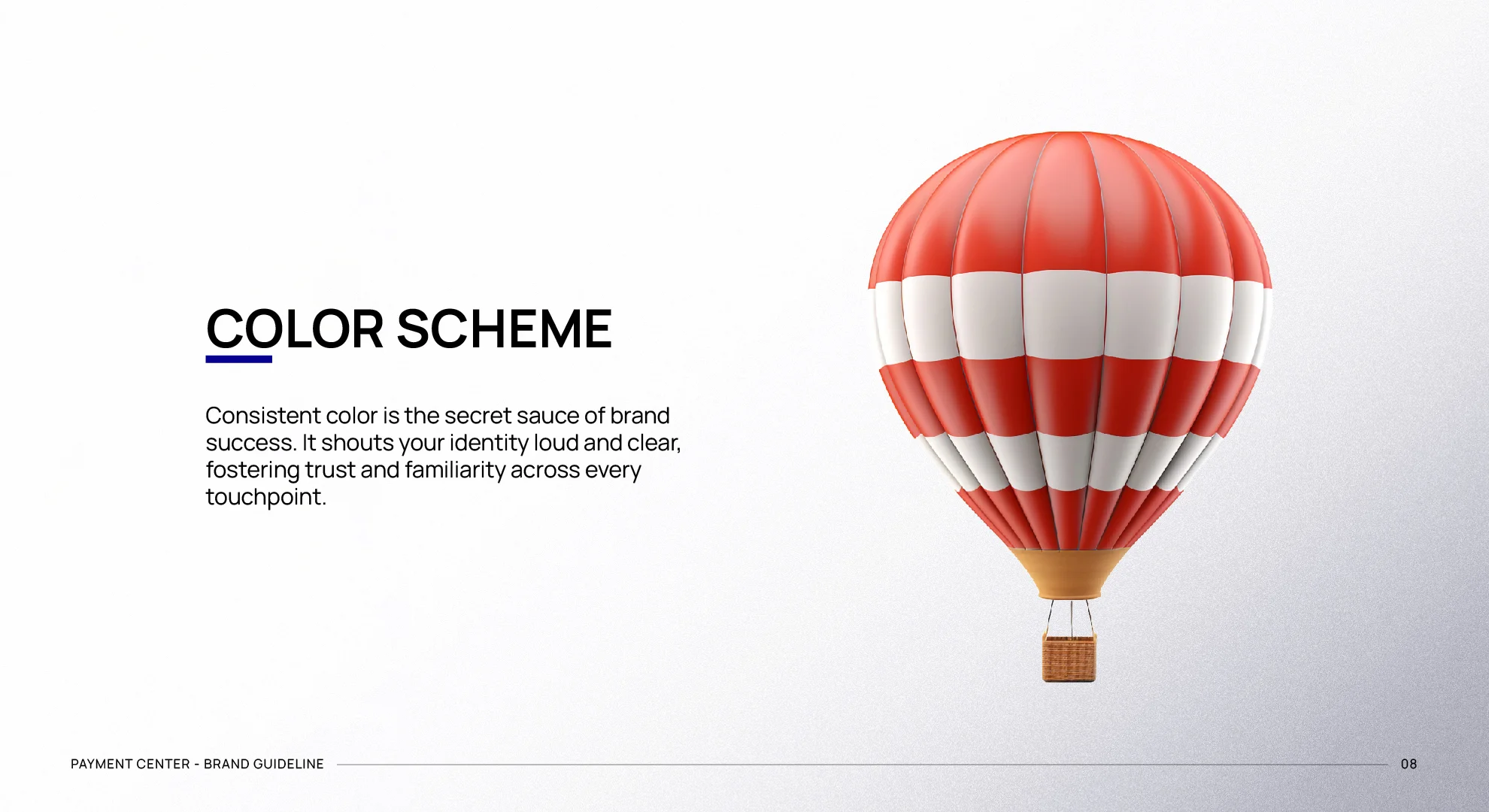 COLOR SCHEME

Consistent color is the secret sauce of brand success. It shouts your identity loud and clear, fostering trust and familiarity across every touchpoint.

PAYMENT CENTER - BRAND GUIDELINE

08